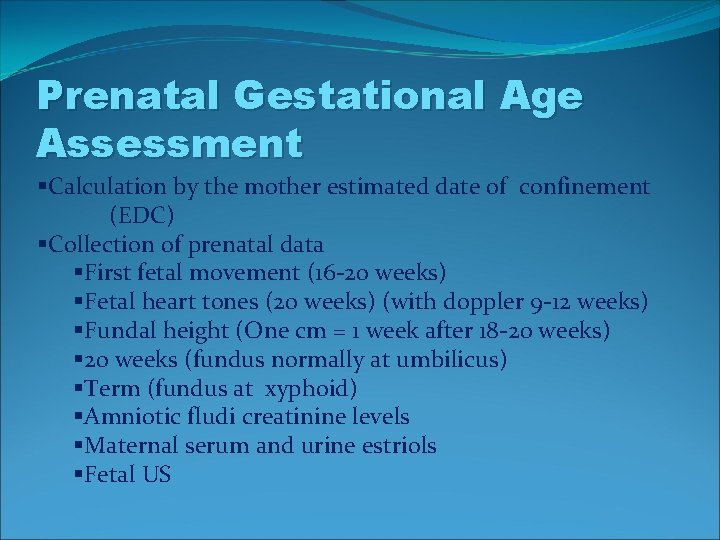 Prenatal Gestational Age Assessment

▪Calculation by the mother estimated date of confinement (EDC)
▪Collection of prenatal data
▪First fetal movement (16-20 weeks)
▪Fetal heart tones (20 weeks) (with doppler 9-12 weeks)
▪Fundal height (One cm = 1 week after 18-20 weeks)
▪20 weeks (fundus normally at umbilicus)
▪Term (fundus at xyphoid)
▪Amniotic fludi creatinine levels
▪Maternal serum and urine estriols
▪Fetal US